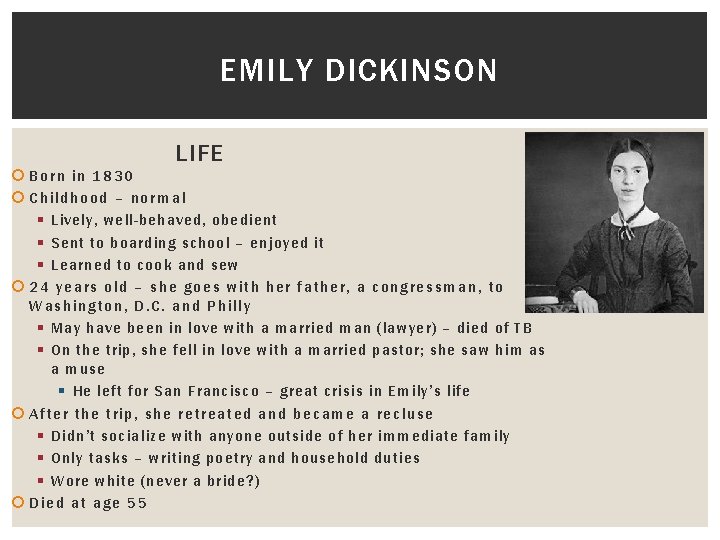 EMILY DICKINSON

LIFE

Born in 1830

Childhood – normal

Lively, well-behaved, obedient

Sent to boarding school – enjoyed it

Learned to cook and sew

24 years old – she goes with her father, a congressman, to Washington, D.C. and Philly

May have been in love with a married man (lawyer) – died of TB

On the trip, she fell in love with a married pastor; she saw him as a muse

He left for San Francisco – great crisis in Emily's life

After the trip, she retreated and became a recluse

Didn't socialize with anyone outside of her immediate family

Only tasks – writing poetry and household duties

Wore white (never a bride?)

Died at age 55